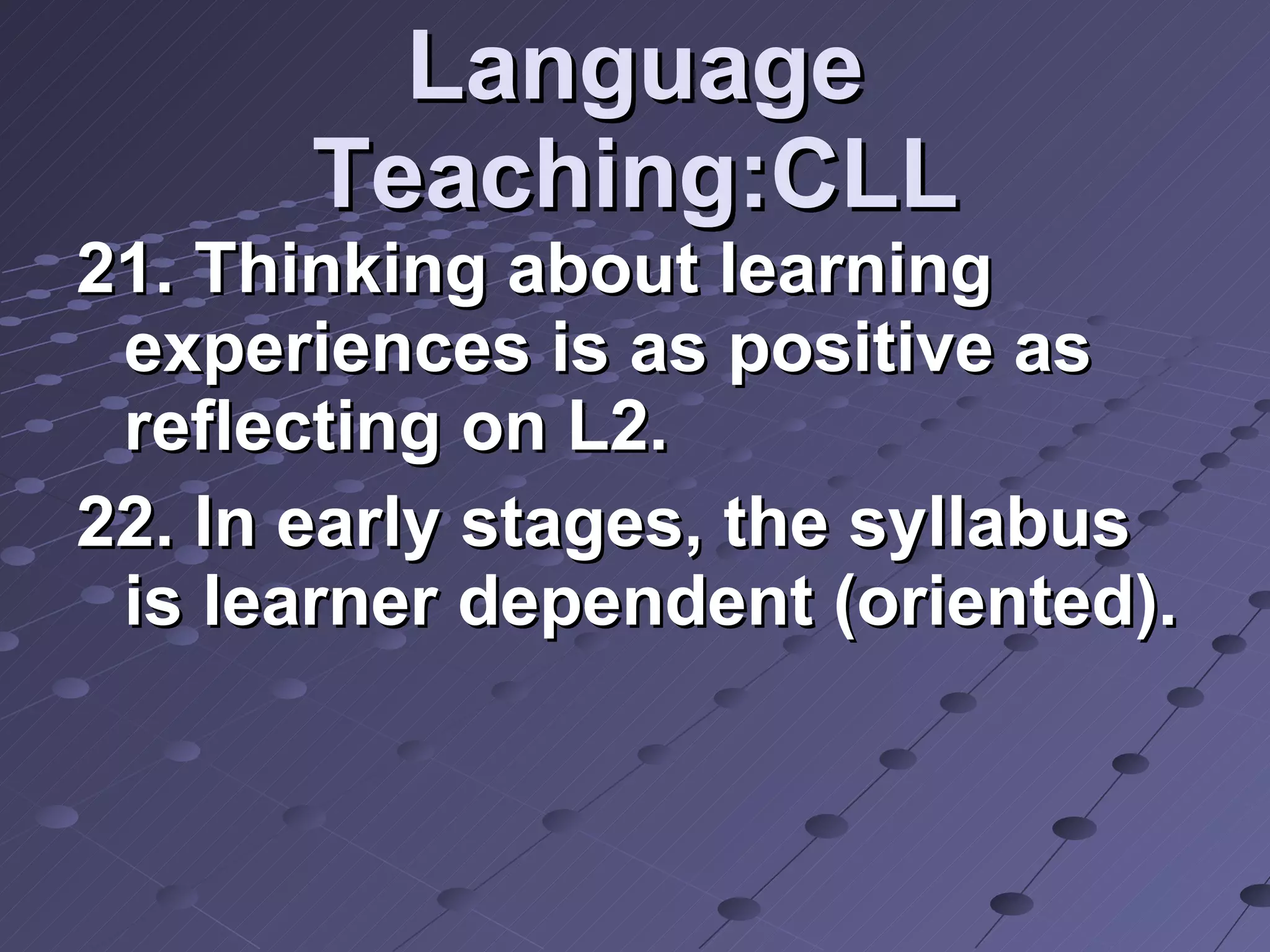 Language Teaching:CLL

21. Thinking about learning experiences is as positive as reflecting on L2.

22. In early stages, the syllabus is learner dependent (oriented).